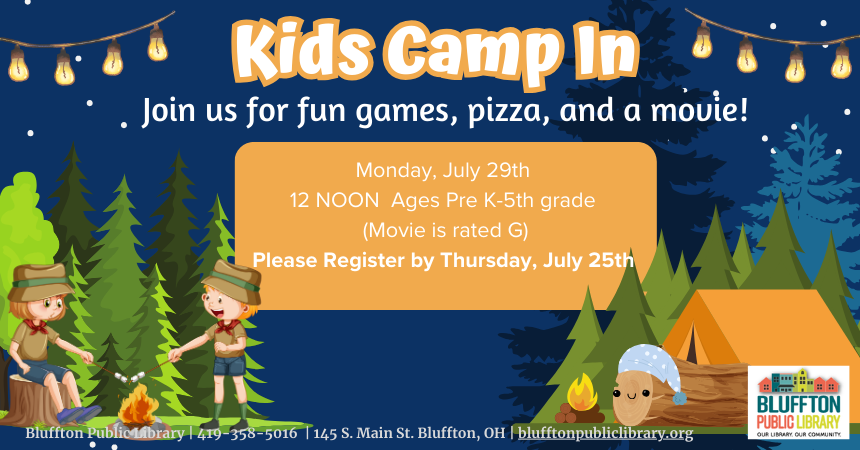 Kids Camp In

Join us for fun games, pizza, and a movie!

Monday, July 29th
12 NOON Ages Pre K-5th grade
(Movie is rated G)
Please Register by Thursday, July 25th

Bluffton Public Library | 419-358-5016 | 145 S. Main St. Bluffton, OH | blufftonpubliclibrary.org

BLUFFTON PUBLIC LIBRARY
OUR LIBRARY. OUR COMMUNITY.